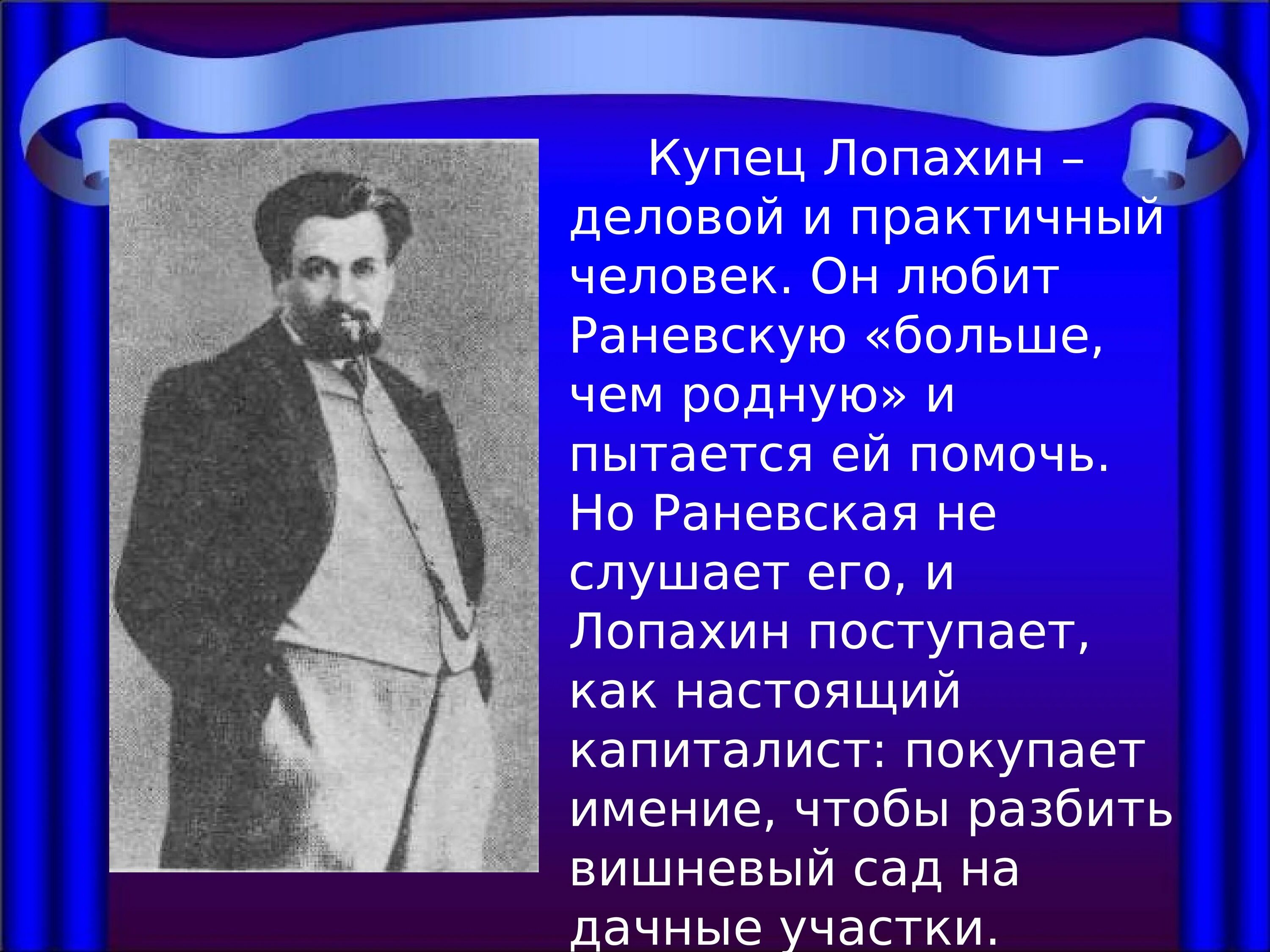 Купец Лопахин – деловой и практичный человек. Он любит Раневскую «больше, чем родную» и пытается ей помочь. Но Раневская не слушает его, и Лопахин поступает, как настоящий капиталист: покупает имение, чтобы разбить вишневый сад на дачные участки.